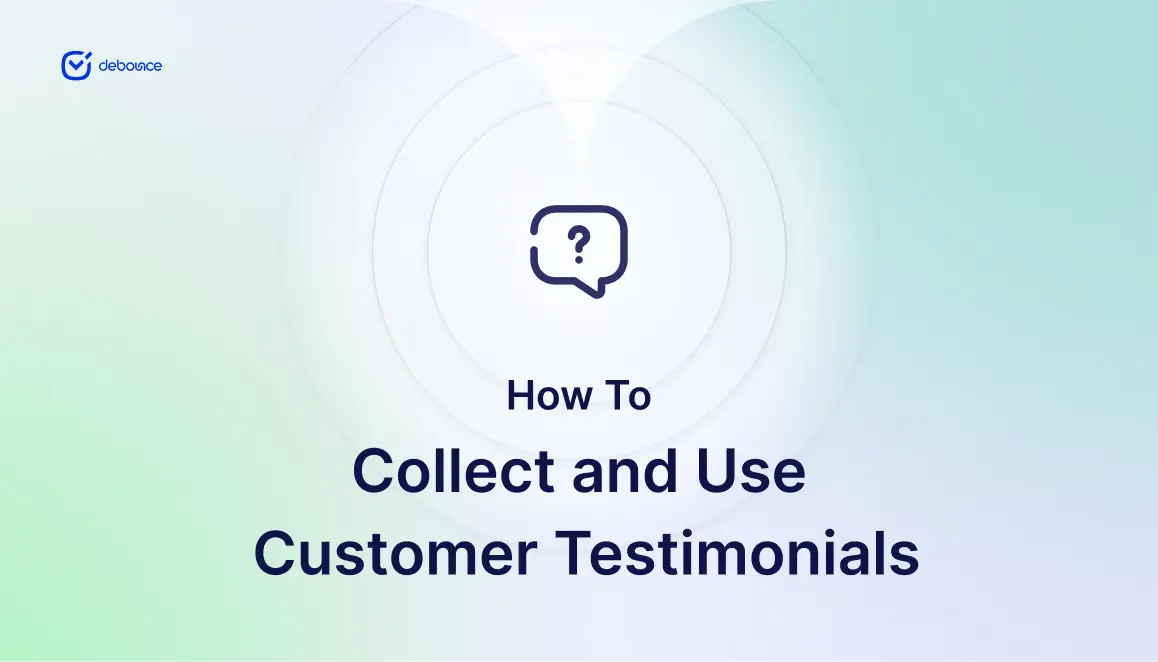 debounce

?

How To

Collect and Use Customer Testimonials